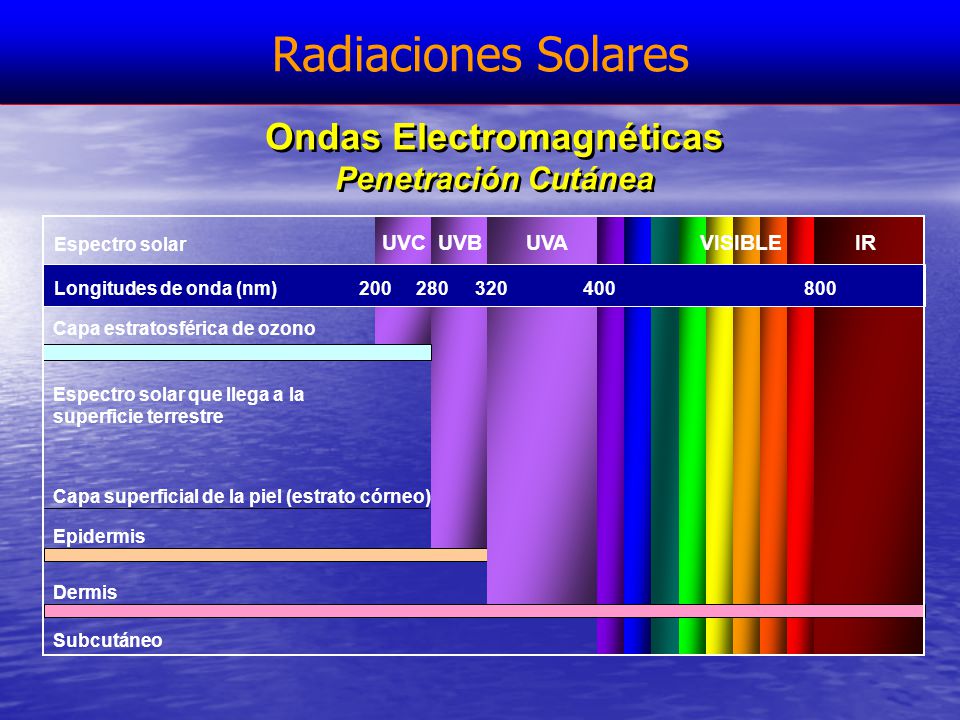 Radiaciones Solares

Ondas Electromagnéticas
Penetración Cutánea

Espectro solar UVC UVB UVA VISIBLE IR

Longitudes de onda (nm) 200 280 320 400 800

Capa estratosférica de ozono

Espectro solar que llega a la superficie terrestre

Capa superficial de la piel (estrato córneo)

Epidermis

Dermis

Subcutáneo